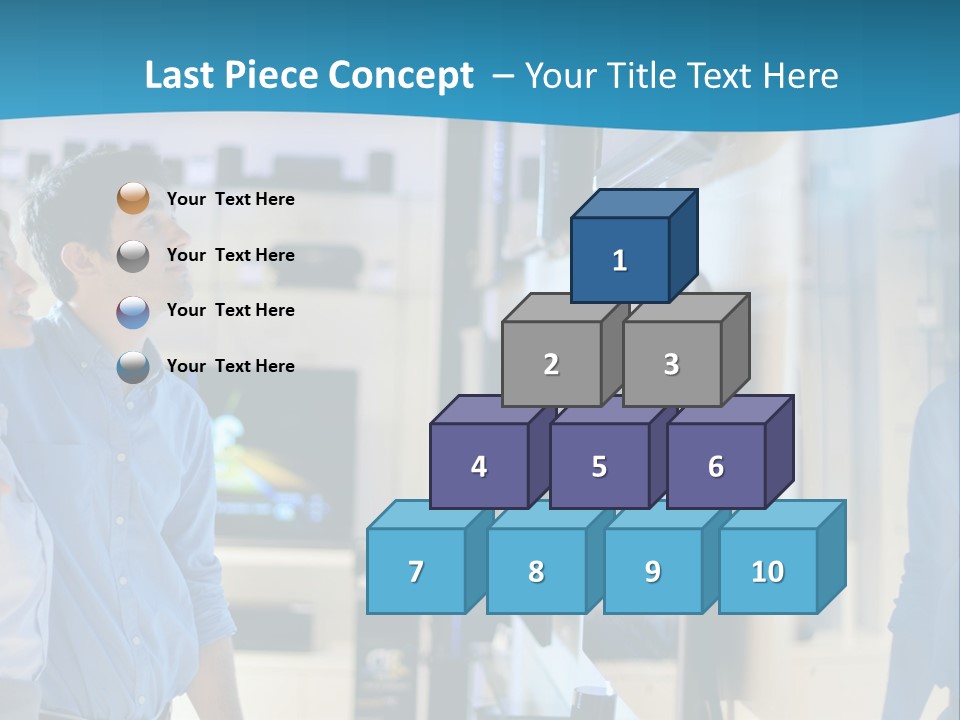 Last Piece Concept – Your Title Text Here

Your Text Here

Your Text Here

Your Text Here

Your Text Here

1

2

3

4

5

6

7

8

9

10